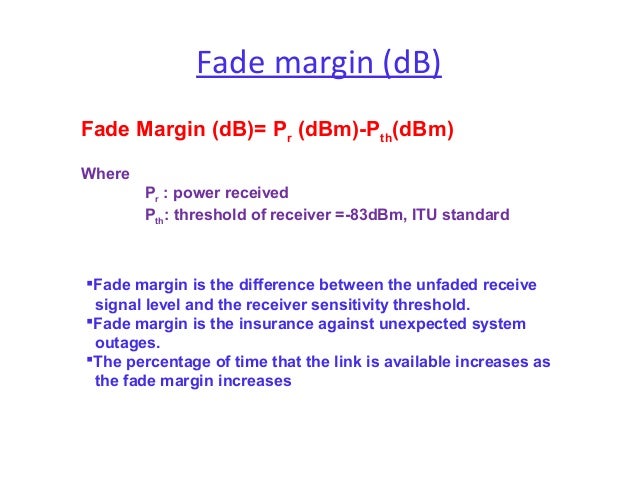 Fade margin (dB)

Fade Margin (dB)= $P_r$ (dBm)-$P_{th}$(dBm)

Where

$P_r$ : power received

$P_{th}$: threshold of receiver =-83dBm, ITU standard

▪Fade margin is the difference between the unfaded receive signal level and the receiver sensitivity threshold.

▪Fade margin is the insurance against unexpected system outages.

▪The percentage of time that the link is available increases as the fade margin increases